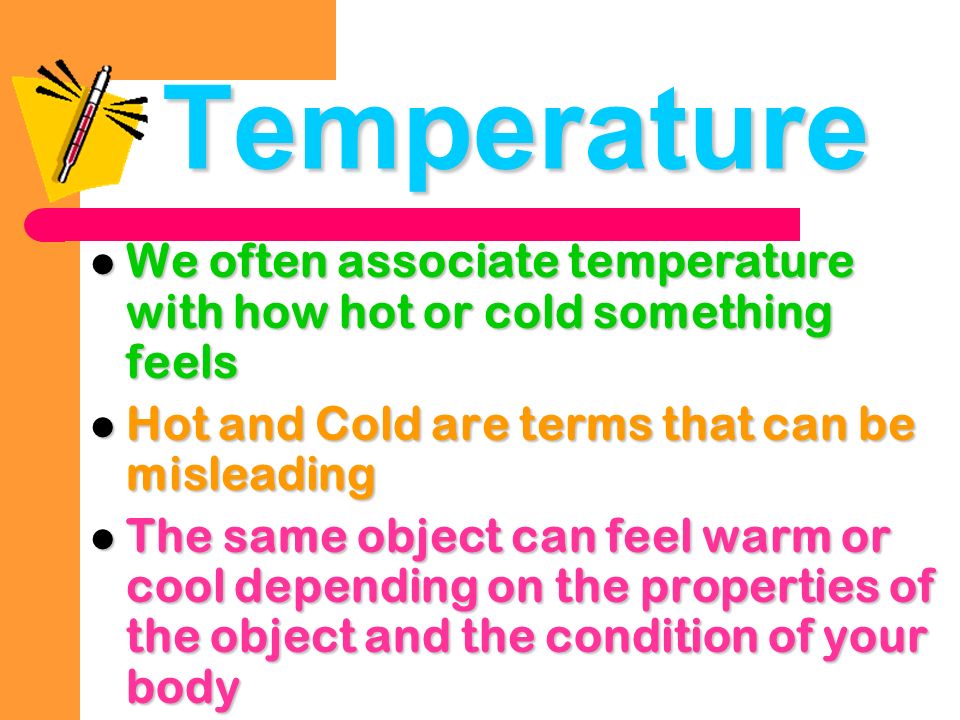 Temperature

- We often associate temperature with how hot or cold something feels
- Hot and Cold are terms that can be misleading
- The same object can feel warm or cool depending on the properties of the object and the condition of your body